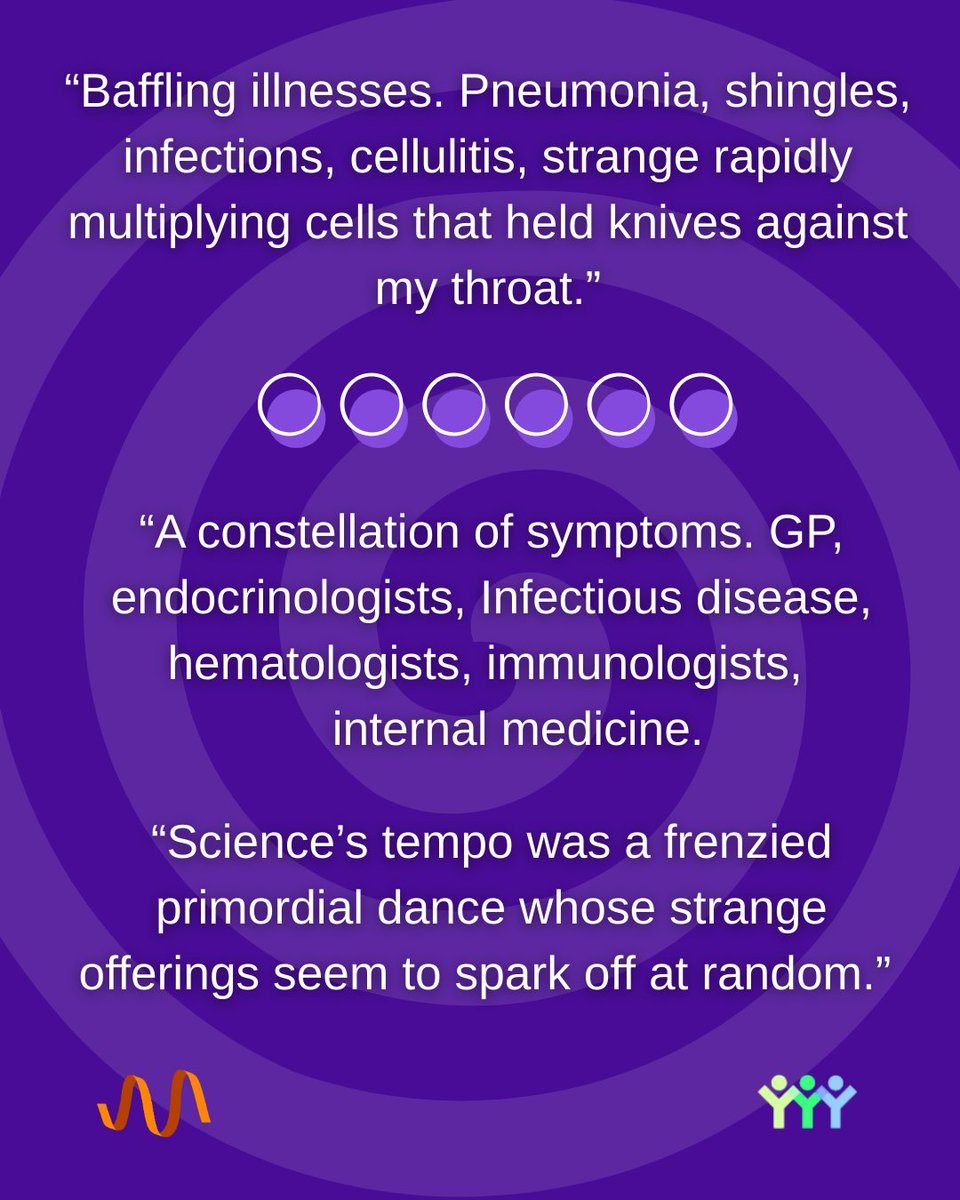 “Baffling illnesses. Pneumonia, shingles, infections, cellulitis, strange rapidly multiplying cells that held knives against my throat.”

“A constellation of symptoms. GP, endocrinologists, Infectious disease, hematologists, immunologists, internal medicine.

“Science’s tempo was a frenzied primordial dance whose strange offerings seem to spark off at random.”